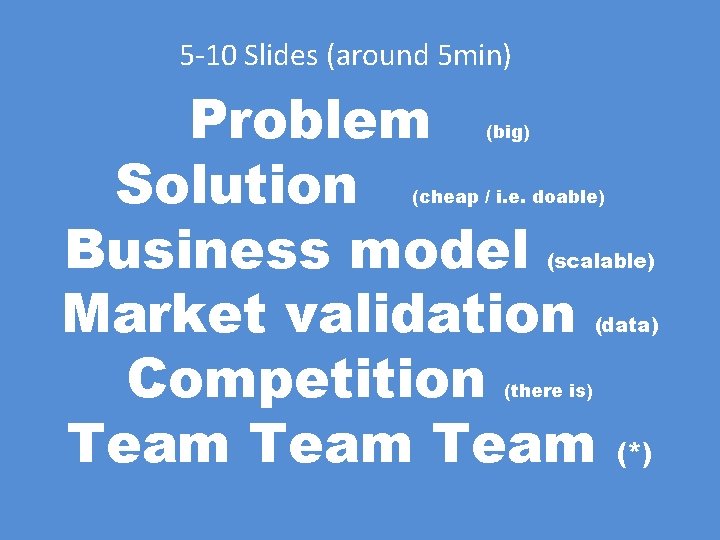 5-10 Slides (around 5min)

Problem (big)
Solution (cheap / i.e. doable)
Business model (scalable)
Market validation (data)
Competition (there is)
Team Team Team (*)